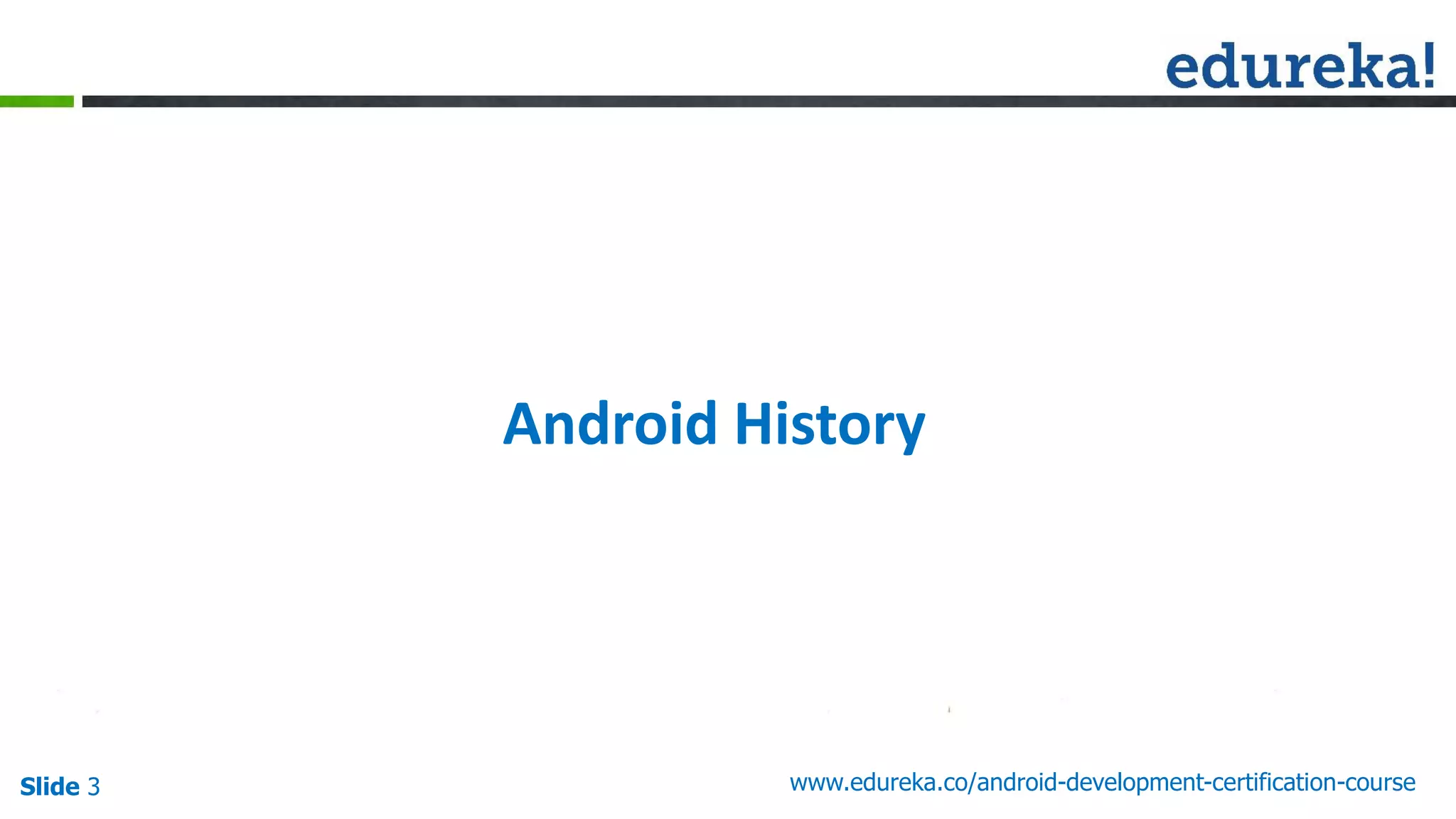 edureka!

Android History

Slide 3

www.edureka.co/android-development-certification-course